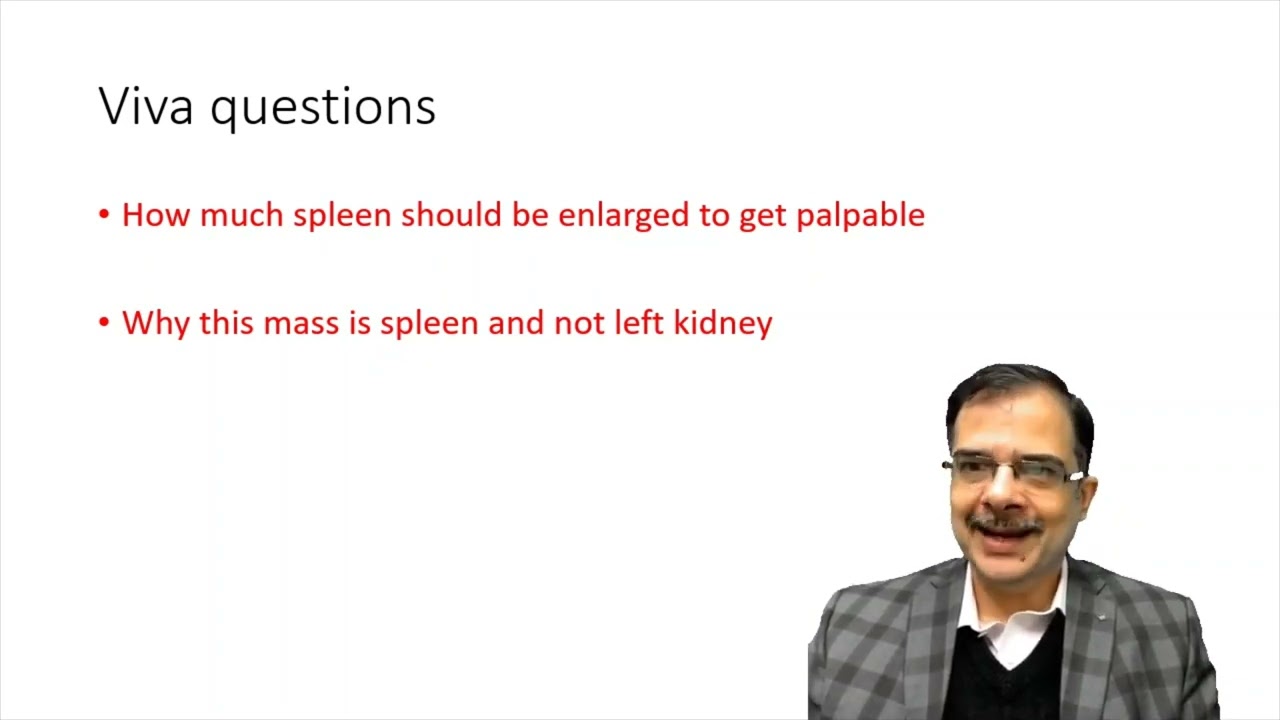 Viva questions

• How much spleen should be enlarged to get palpable

• Why this mass is spleen and not left kidney